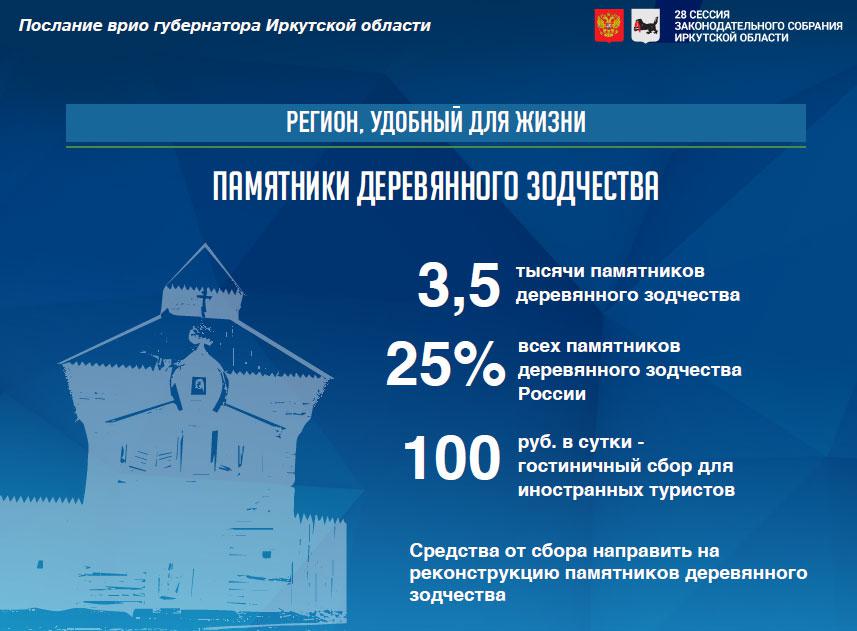 Послание врио губернатора Иркутской области

28 СЕССИЯ
ЗАКОНОДАТЕЛЬНОГО СОБРАНИЯ
ИРКУТСКОЙ ОБЛАСТИ

РЕГИОН, УДОБНЫЙ ДЛЯ ЖИЗНИ

ПАМЯТНИКИ ДЕРЕВЯННОГО ЗОДЧЕСТВА

3,5 тысячи памятников деревянного зодчества

25% всех памятников деревянного зодчества России

100 руб. в сутки - гостиничный сбор для иностранных туристов

Средства от сбора направить на реконструкцию памятников деревянного зодчества